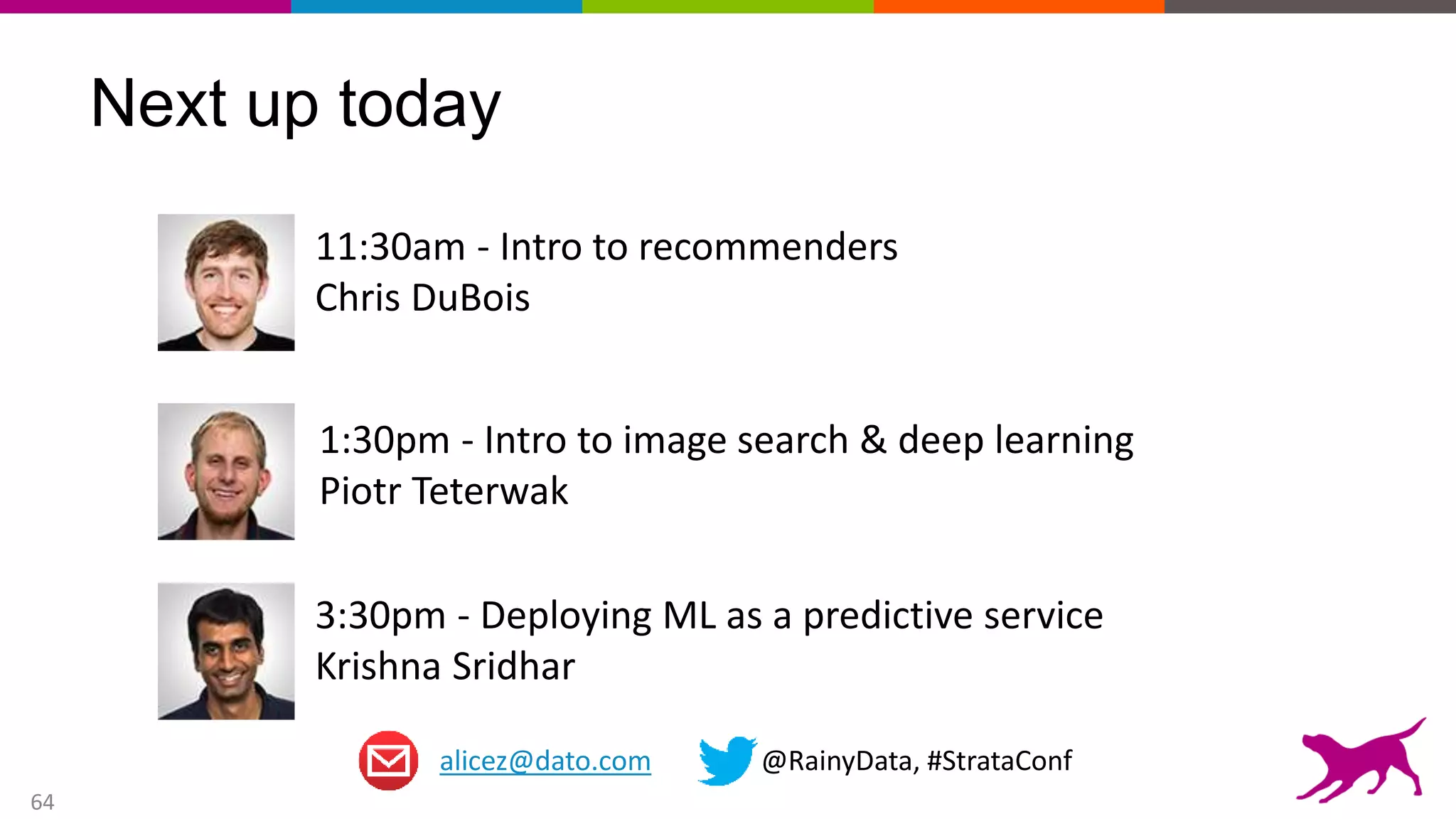 Next up today

11:30am - Intro to recommenders
Chris DuBois

1:30pm - Intro to image search & deep learning
Piotr Teterwak

3:30pm - Deploying ML as a predictive service
Krishna Sridhar

alicez@dato.com

@RainyData, #StrataConf

64